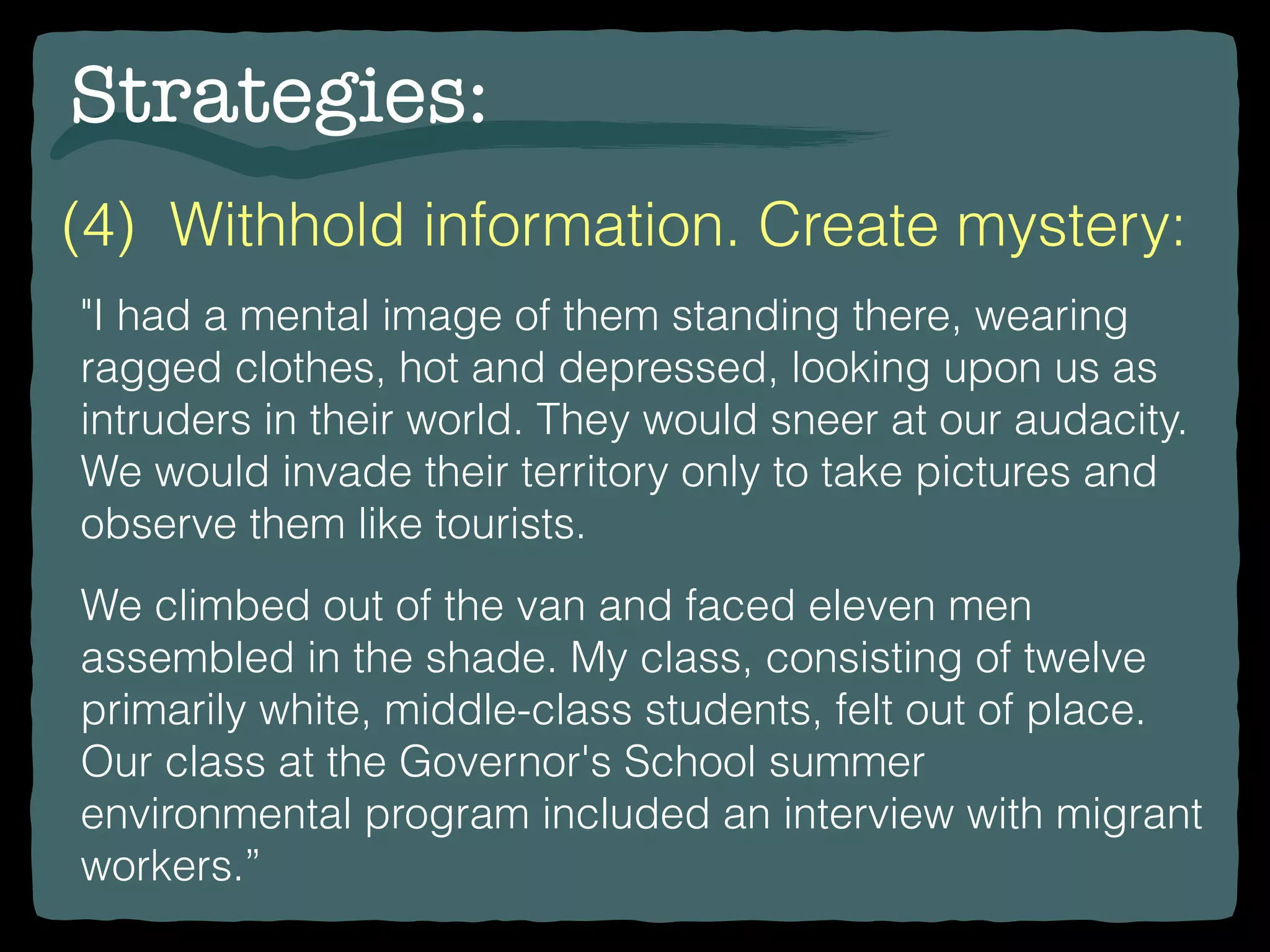 Strategies:

(4) Withhold information. Create mystery:

"I had a mental image of them standing there, wearing ragged clothes, hot and depressed, looking upon us as intruders in their world. They would sneer at our audacity. We would invade their territory only to take pictures and observe them like tourists.

We climbed out of the van and faced eleven men assembled in the shade. My class, consisting of twelve primarily white, middle-class students, felt out of place. Our class at the Governor's School summer environmental program included an interview with migrant workers.”